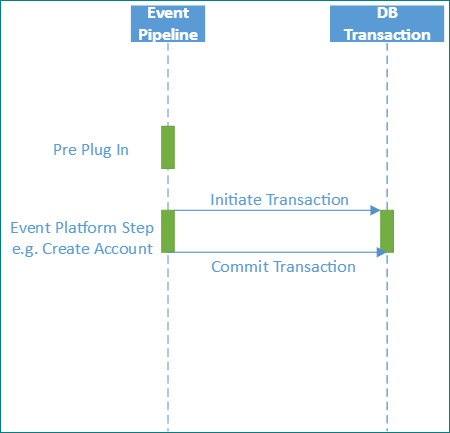 Event Pipeline

DB Transaction

Pre Plug In

Initiate Transaction

Event Platform Step e.g. Create Account

Commit Transaction